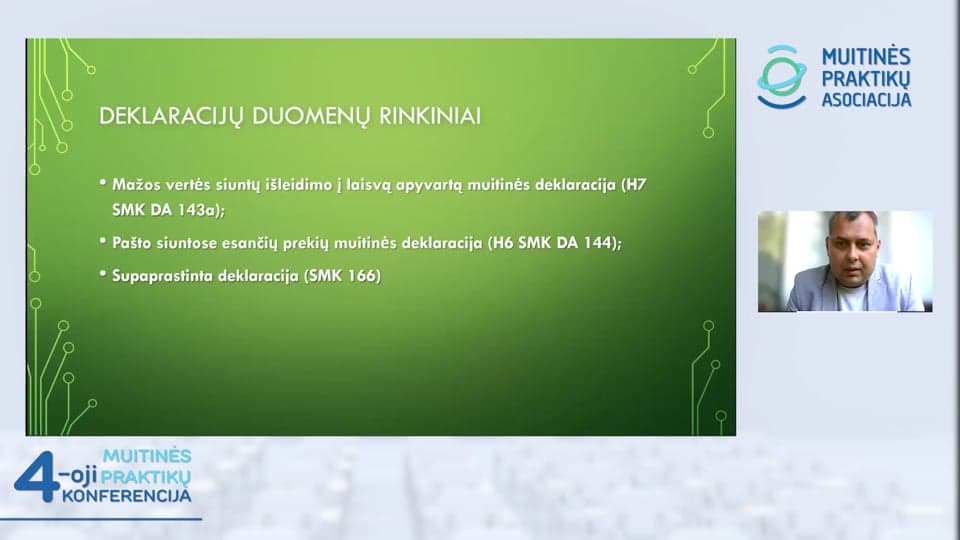 DEKLARACIJŲ DUOMENŲ RINKINIAI

• Mažos vertės siuntų išleidimo į laisvą apyvartą muitinės deklaracija (H7 SMK DA 143a);

• Pašto siuntose esančių prekių muitinės deklaracija (H6 SMK DA 144);

• Supaprastinta deklaracija (SMK 166)

MUITINĖS PRAKTIKŲ ASOCIACIJA

4-oji MUITINĖS PRAKTIKŲ KONFERENCIJA